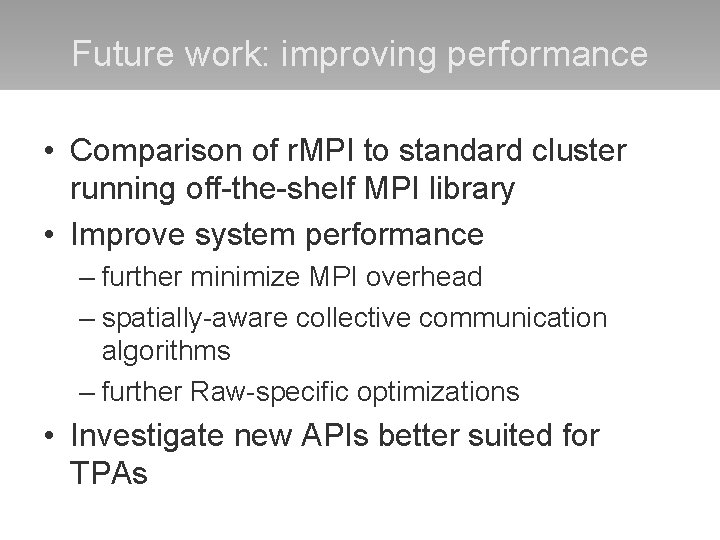 Future work: improving performance

• Comparison of rMPI to standard cluster running off-the-shelf MPI library

• Improve system performance

– further minimize MPI overhead

– spatially-aware collective communication algorithms

– further Raw-specific optimizations

• Investigate new APIs better suited for TPAs